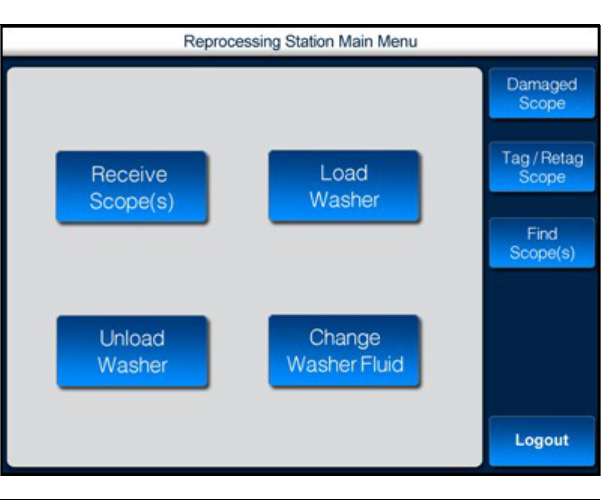 Reprocessing Station Main Menu

Receive Scope(s)

Load Washer

Unload Washer

Change Washer Fluid

Damaged Scope

Tag / Retag Scope

Find Scope(s)

Logout